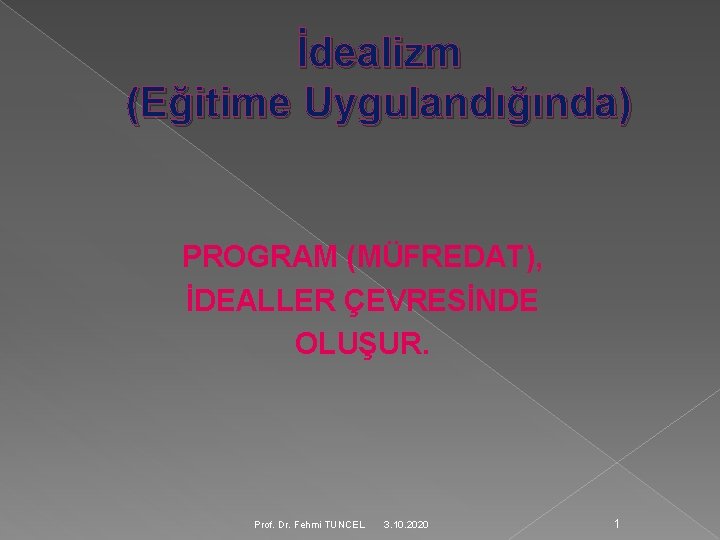 İdealizm
(Eğitime Uygulandığında)

PROGRAM (MÜFREDAT), İDEALLER ÇEVRESİNDE OLUŞUR.

Prof. Dr. Fehmi TUNCEL 3.10.2020 1